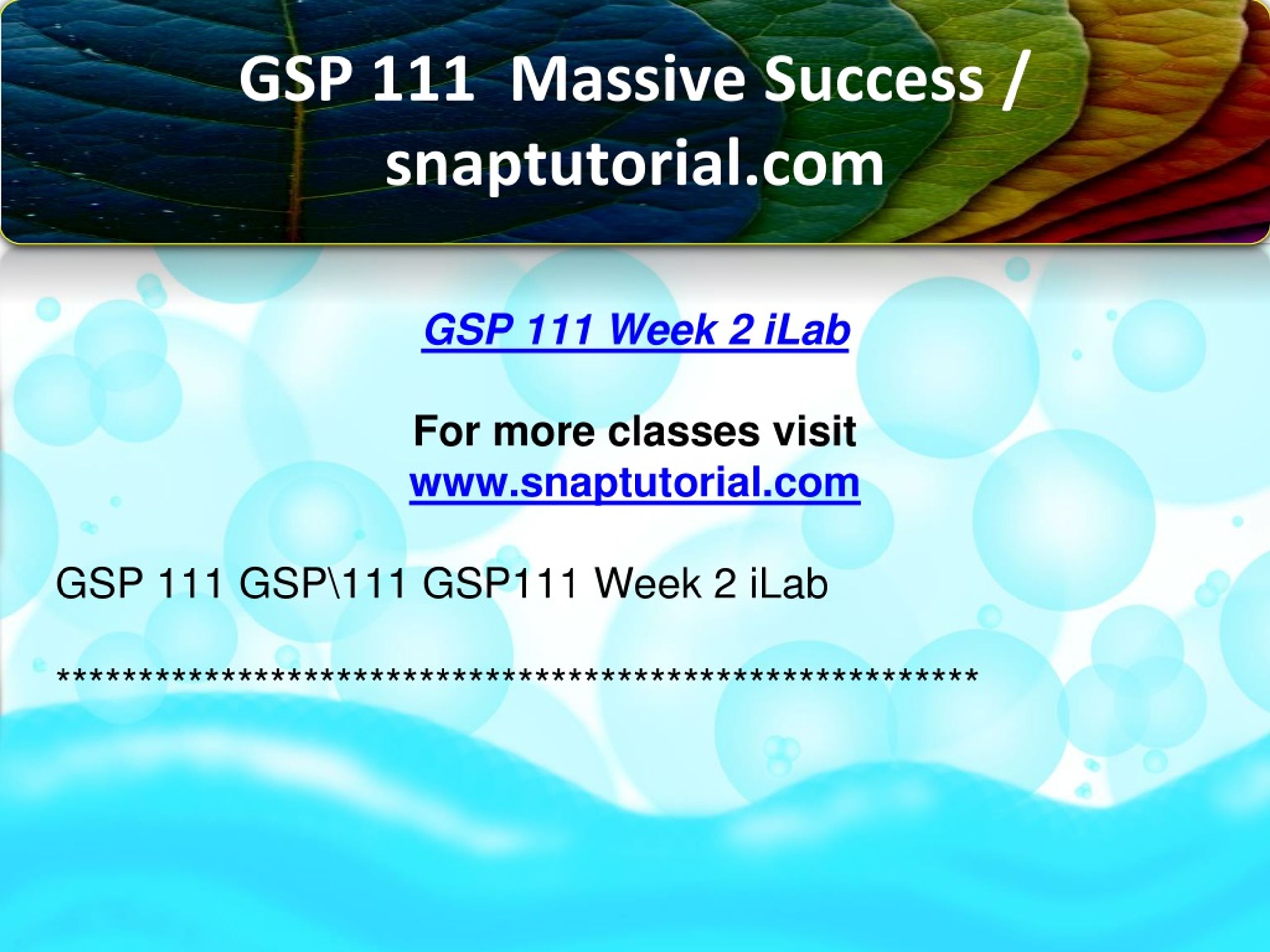 GSP 111 Massive Success / snaptutorial.com

GSP 111 Week 2 iLab

For more classes visit
www.snaptutorial.com

GSP 111 GSP\111 GSP111 Week 2 iLab

************************************************************